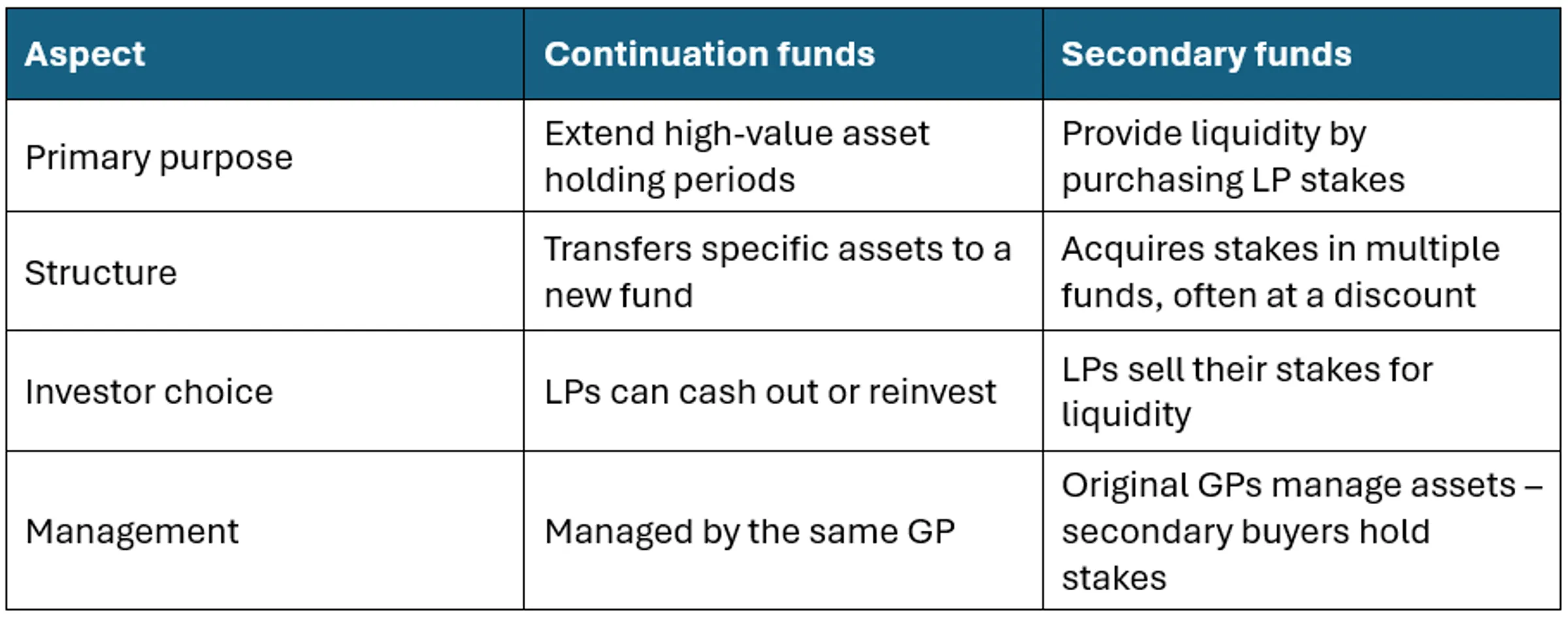 | Aspect | Continuation funds | Secondary funds |
|---|---|---|
| Primary purpose | Extend high-value asset holding periods | Provide liquidity by purchasing LP stakes |
| Structure | Transfers specific assets to a new fund | Acquires stakes in multiple funds, often at a discount |
| Investor choice | LPs can cash out or reinvest | LPs sell their stakes for liquidity |
| Management | Managed by the same GP | Original GPs manage assets – secondary buyers hold stakes |